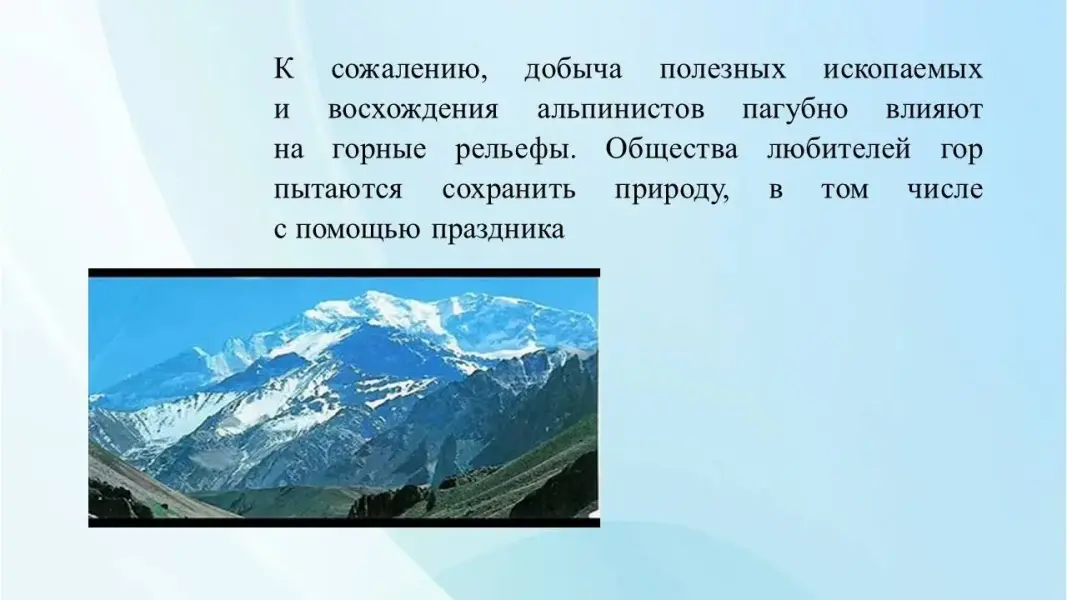 К сожалению, добыча полезных ископаемых и восхождения альпинистов пагубно влияют на горные рельефы. Общества любителей гор пытаются сохранить природу, в том числе с помощью праздника